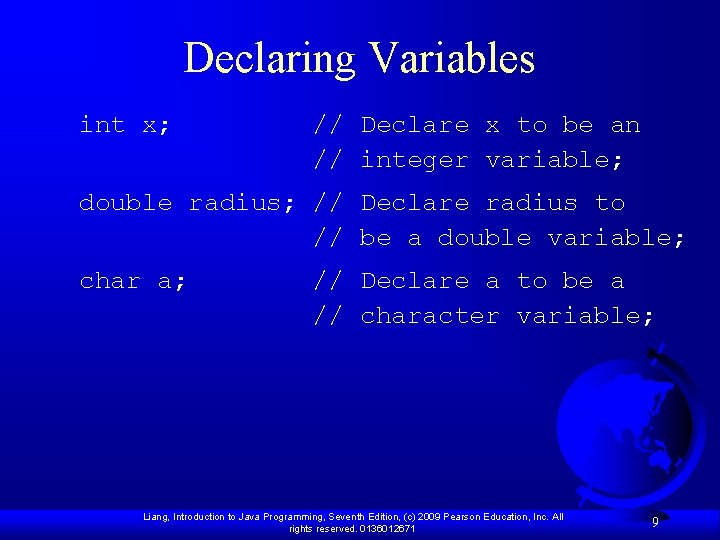 Declaring Variables

int x; // Declare x to be an
// integer variable;

double radius; // Declare radius to
// be a double variable;

char a; // Declare a to be a
// character variable;

Liang, Introduction to Java Programming, Seventh Edition, (c) 2009 Pearson Education, Inc. All rights reserved. 0136012671

9